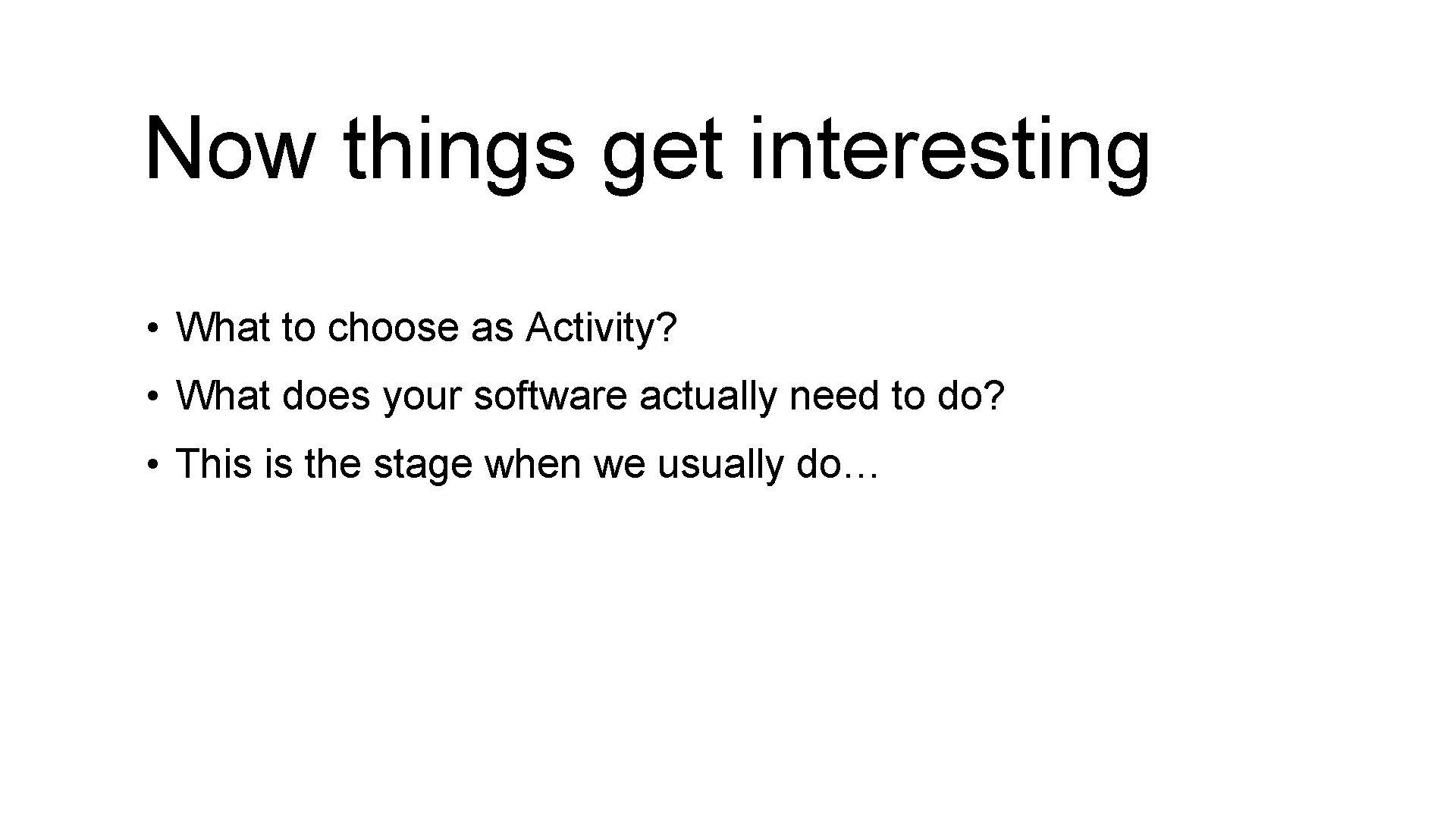 Now things get interesting

• What to choose as Activity?

• What does your software actually need to do?

• This is the stage when we usually do…